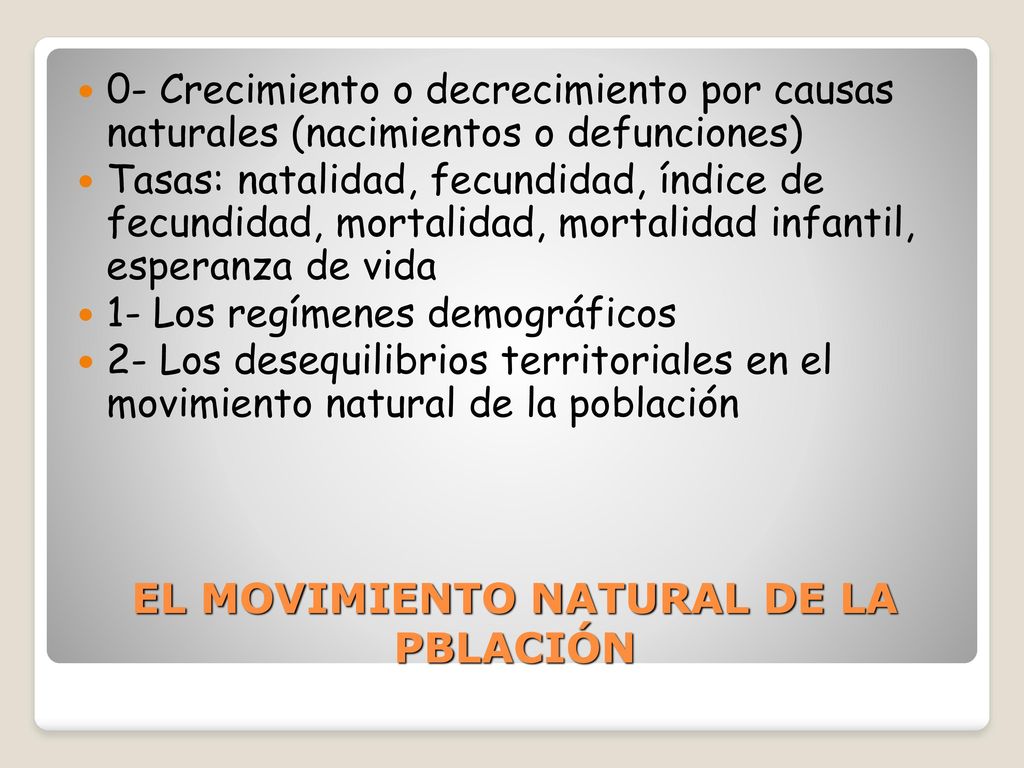 0- Crecimiento o decrecimiento por causas naturales (nacimientos o defunciones)

Tasas: natalidad, fecundidad, índice de fecundidad, mortalidad, mortalidad infantil, esperanza de vida

1- Los regímenes demográficos

2- Los desequilibrios territoriales en el movimiento natural de la población

EL MOVIMIENTO NATURAL DE LA PBLACIÓN